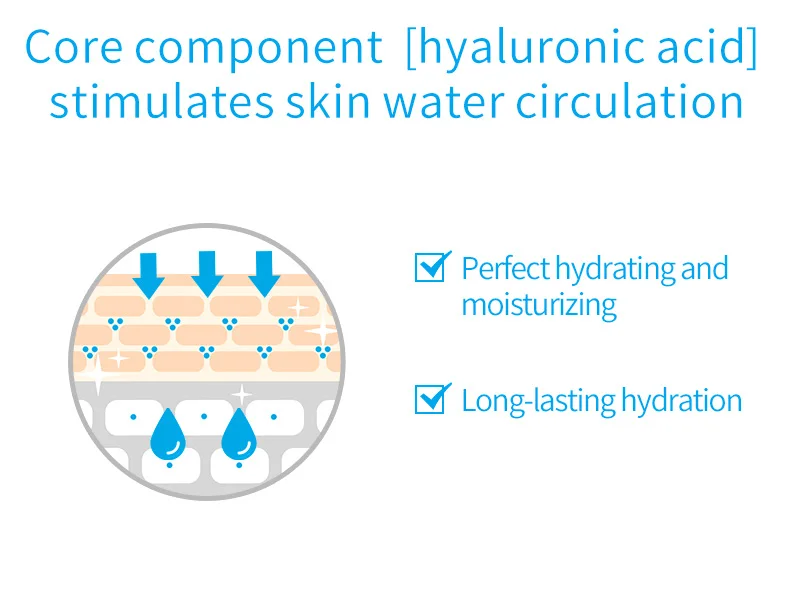 Core component [hyaluronic acid] stimulates skin water circulation

Perfect hydrating and moisturizing

Long-lasting hydration